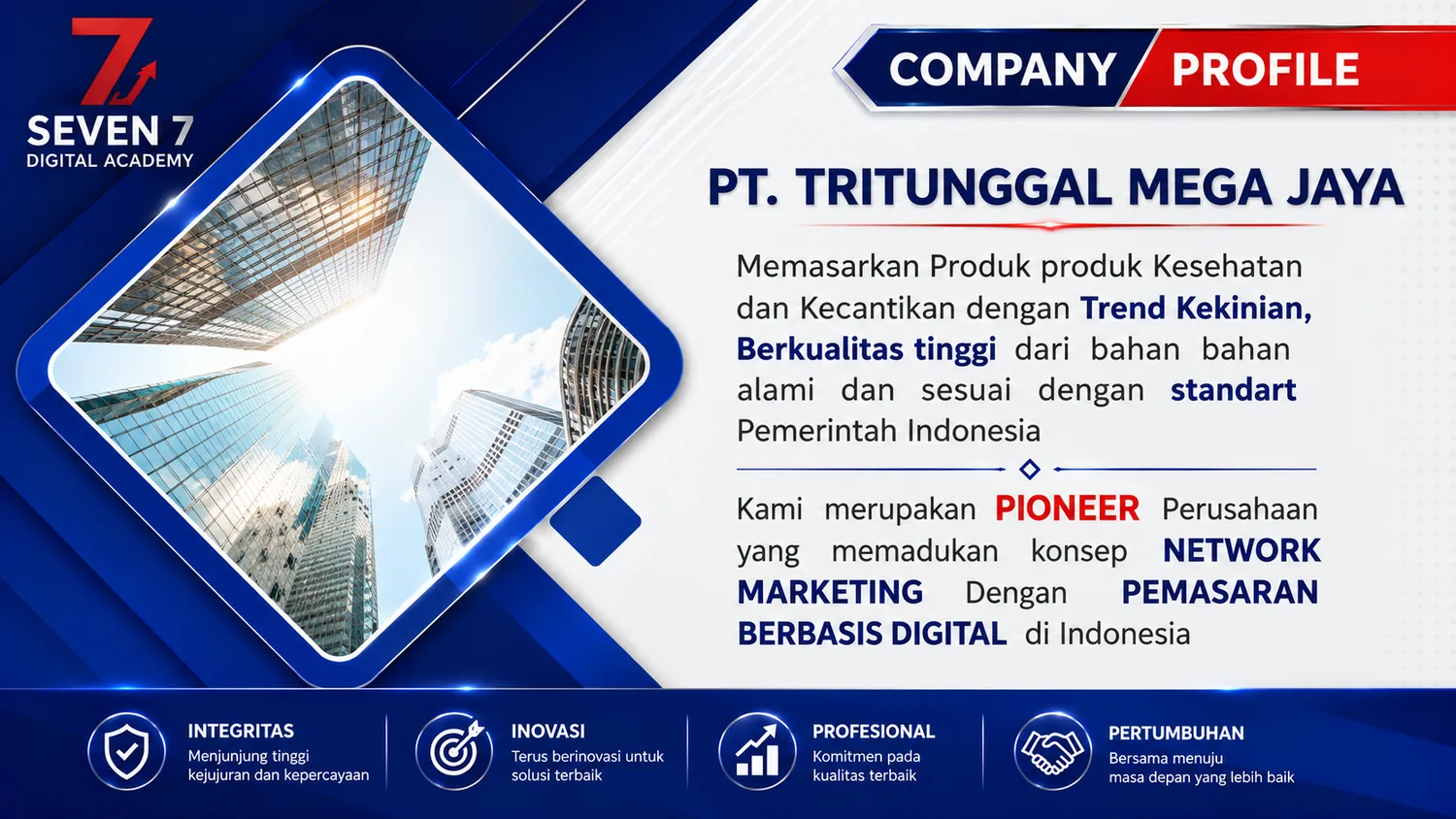 7

SEVEN 7
DIGITAL ACADEMY

COMPANY PROFILE

PT. TRITUNGGAL MEGA JAYA

Memasarkan Produk produk Kesehatan dan Kecantikan dengan Trend Kekinian, Berkualitas tinggi dari bahan bahan alami dan sesuai dengan standart Pemerintah Indonesia

Kami merupakan PIONEER Perusahaan yang memadukan konsep NETWORK MARKETING Dengan PEMASARAN BERBASIS DIGITAL di Indonesia

INTEGRITAS
Menjunjung tinggi kejujuran dan kepercayaan

INOVASI
Terus berinovasi untuk solusi terbaik

PROFESIONAL
Komitmen pada kualitas terbaik

PERTUMBUHAN
Bersama menuju masa depan yang lebih baik